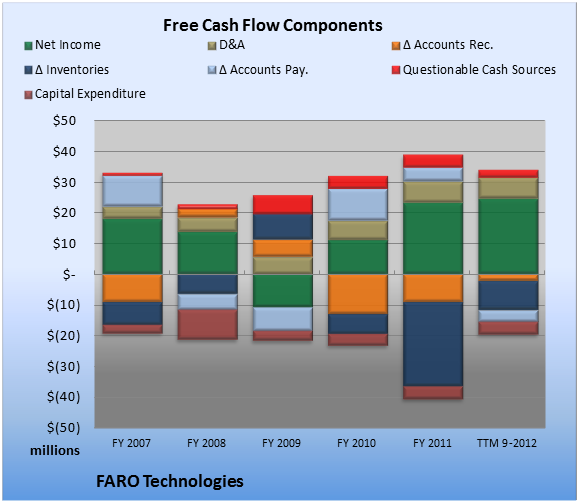 Free Cash Flow Components

Net Income
D&A
Δ Accounts Rec.
Δ Inventories
Δ Accounts Pay.
Questionable Cash Sources
Capital Expenditure

$50
$40
$30
$20
$10
$-
$(10)
$(20)
$(30)
$(40)
$(50)

millions

FY 2007
FY 2008
FY 2009
FY 2010
FY 2011
TTM 9-2012

FARO Technologies